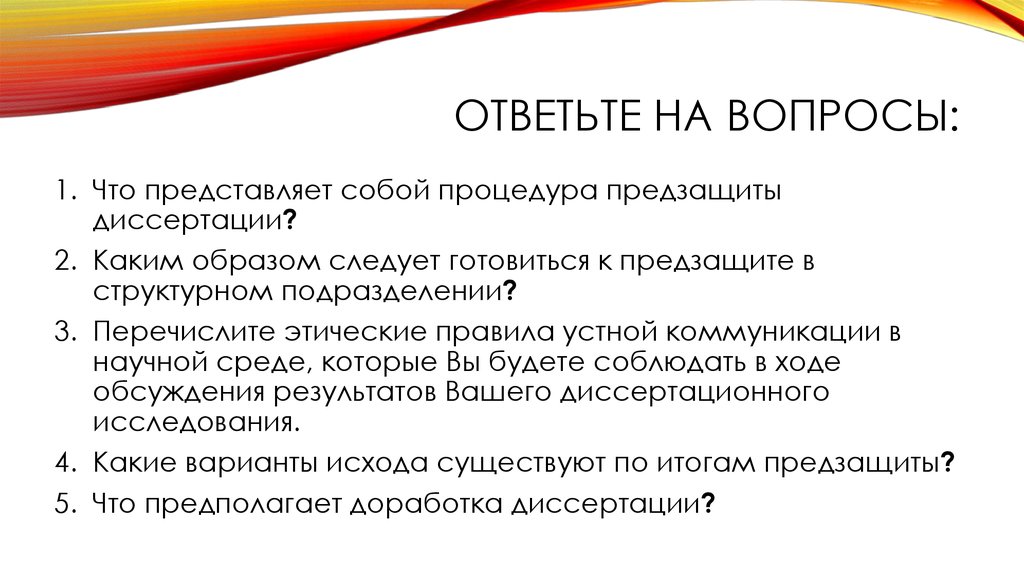 ОТВЕТЬТЕ НА ВОПРОСЫ:

1. Что представляет собой процедура предзащиты диссертации?
2. Каким образом следует готовиться к предзащите в структурном подразделении?
3. Перечислите этические правила устной коммуникации в научной среде, которые Вы будете соблюдать в ходе обсуждения результатов Вашего диссертационного исследования.
4. Какие варианты исхода существуют по итогам предзащиты?
5. Что предполагает доработка диссертации?